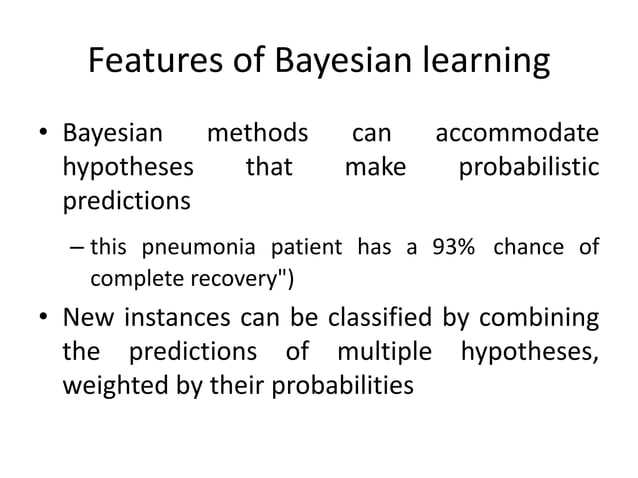 Features of Bayesian learning

• Bayesian methods can accommodate hypotheses that make probabilistic predictions

– this pneumonia patient has a 93% chance of complete recovery")

• New instances can be classified by combining the predictions of multiple hypotheses, weighted by their probabilities